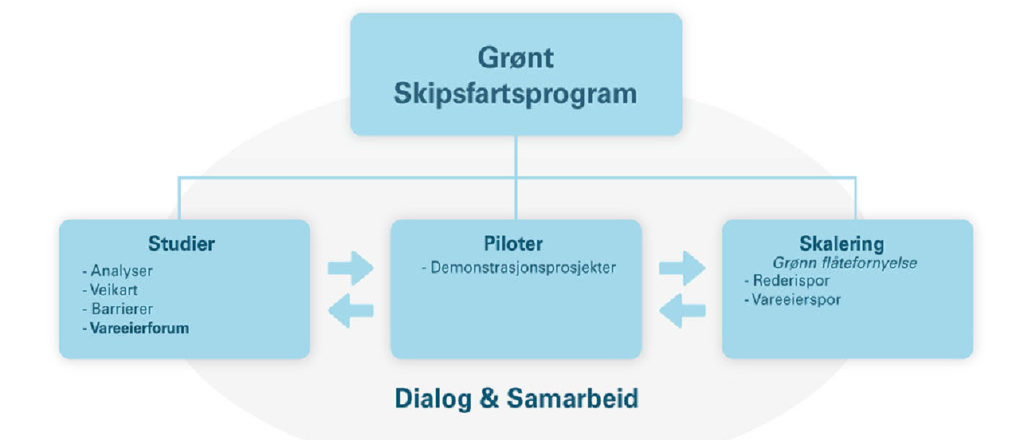 Grønt Skipsfartsprogram

Studier
- Analyser
- Veikart
- Barrierer
- Vareeierforum

Piloter
- Demonstrasjonsprosjekter

Skalering
Grønn flåtefornyelse
- Rederispor
- Vareeierspor

Dialog & Samarbeid